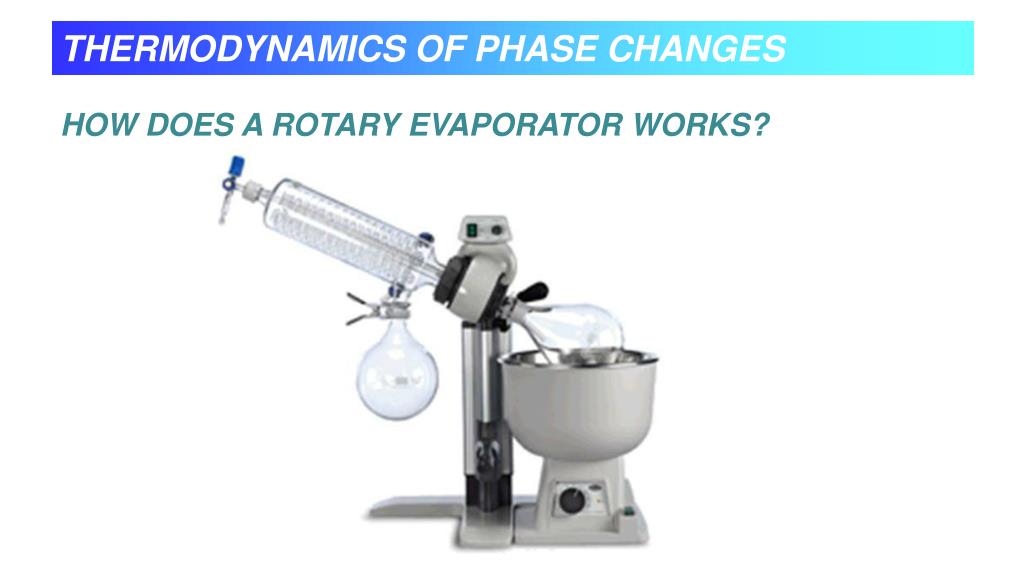 THERMODYNAMICS OF PHASE CHANGES

HOW DOES A ROTARY EVAPORATOR WORKS?